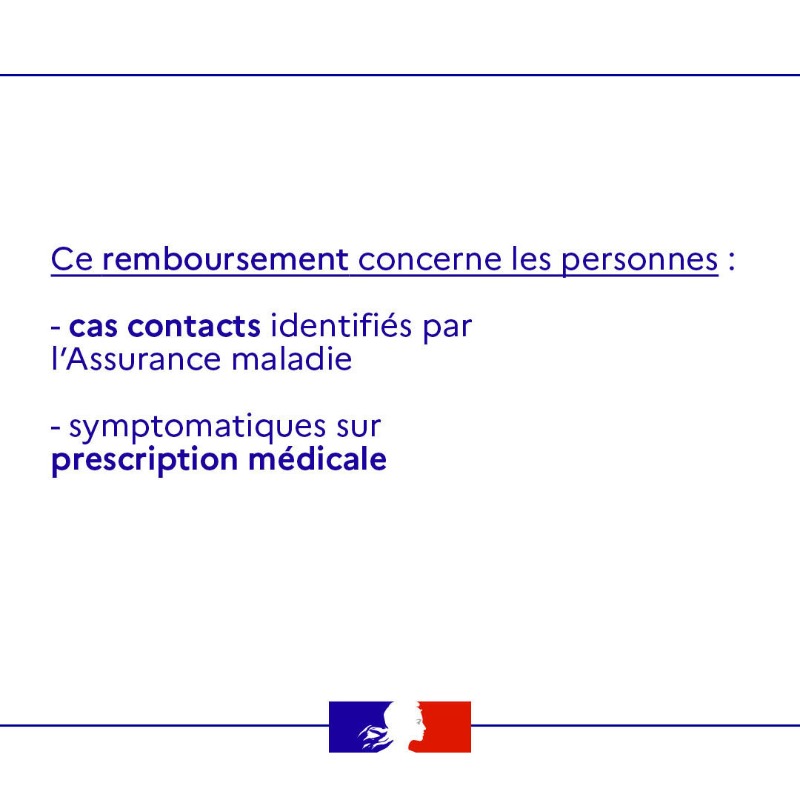 Ce remboursement concerne les personnes :

- cas contacts identifiés par l'Assurance maladie

- symptomatiques sur prescription médicale